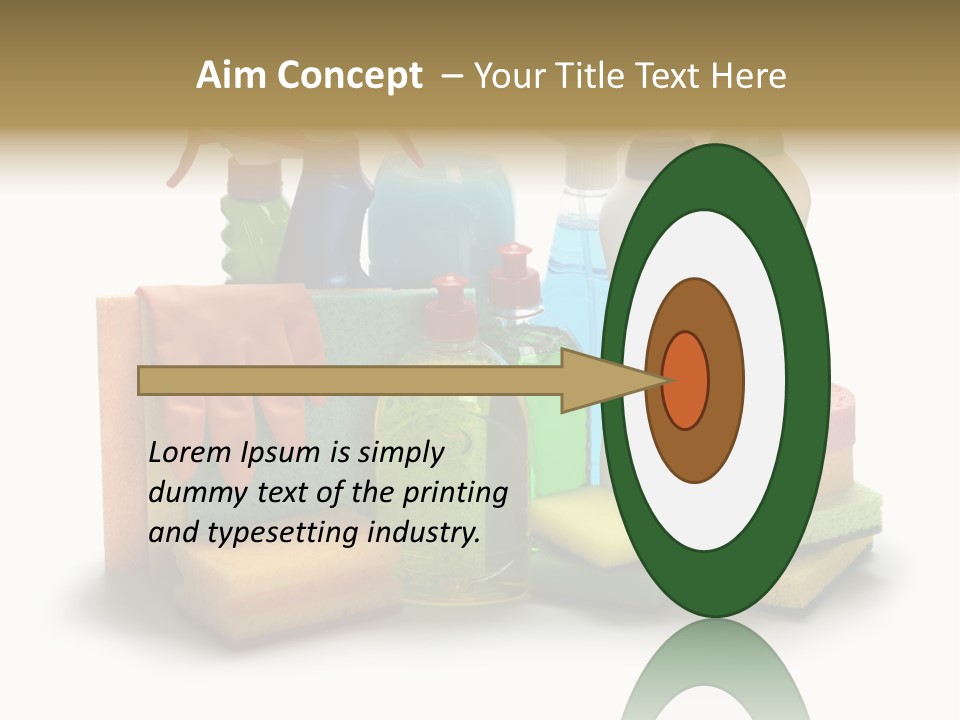 Aim Concept – Your Title Text Here

Lorem Ipsum is simply dummy text of the printing and typesetting industry.